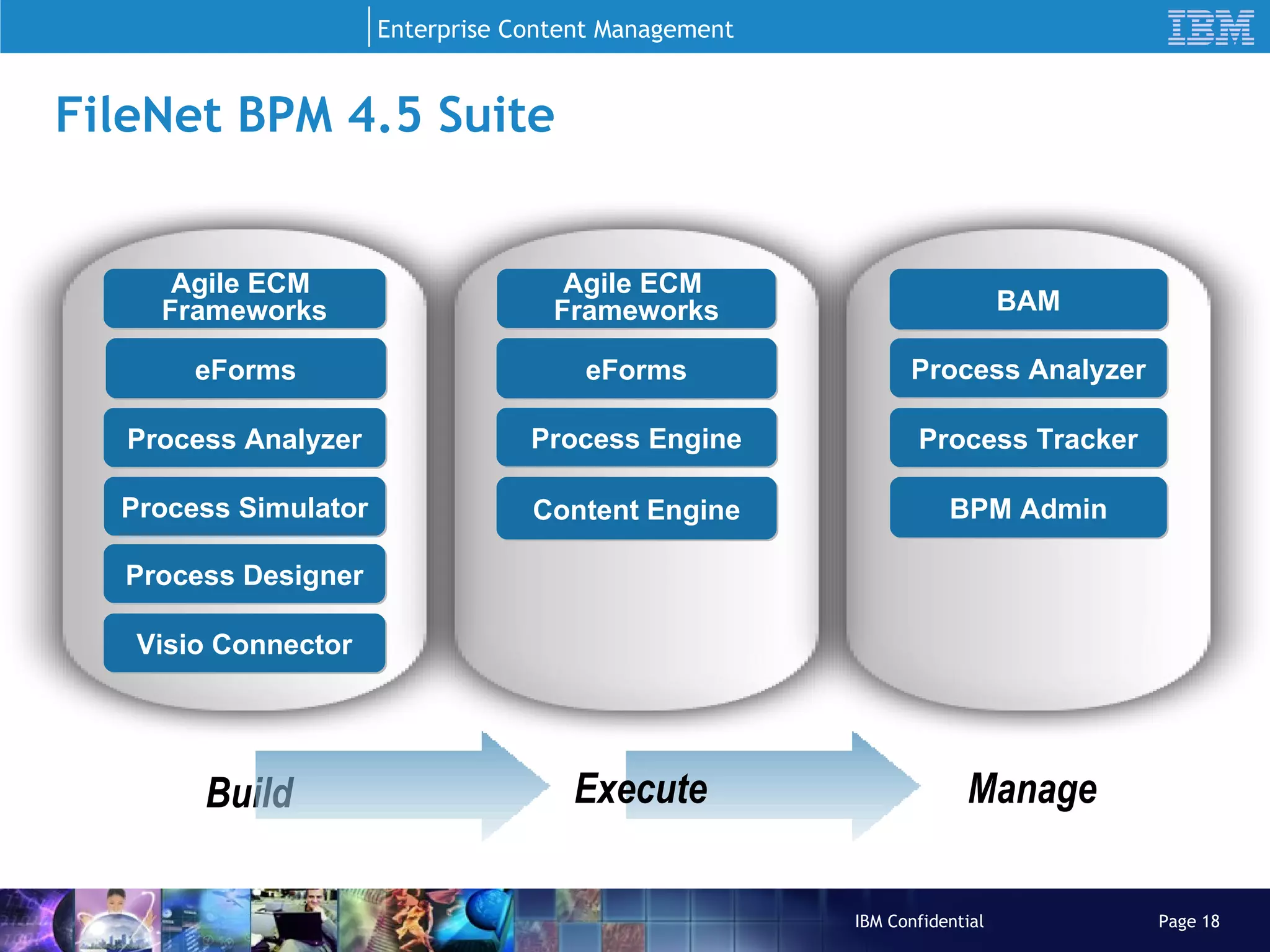 Enterprise Content Management

IBM

FileNet BPM 4.5 Suite

Agile ECM Frameworks

eForms

Process Analyzer

Process Simulator

Process Designer

Visio Connector

Agile ECM Frameworks

eForms

Process Engine

Content Engine

BAM

Process Analyzer

Process Tracker

BPM Admin

Build

Execute

Manage

IBM Confidential

Page 18